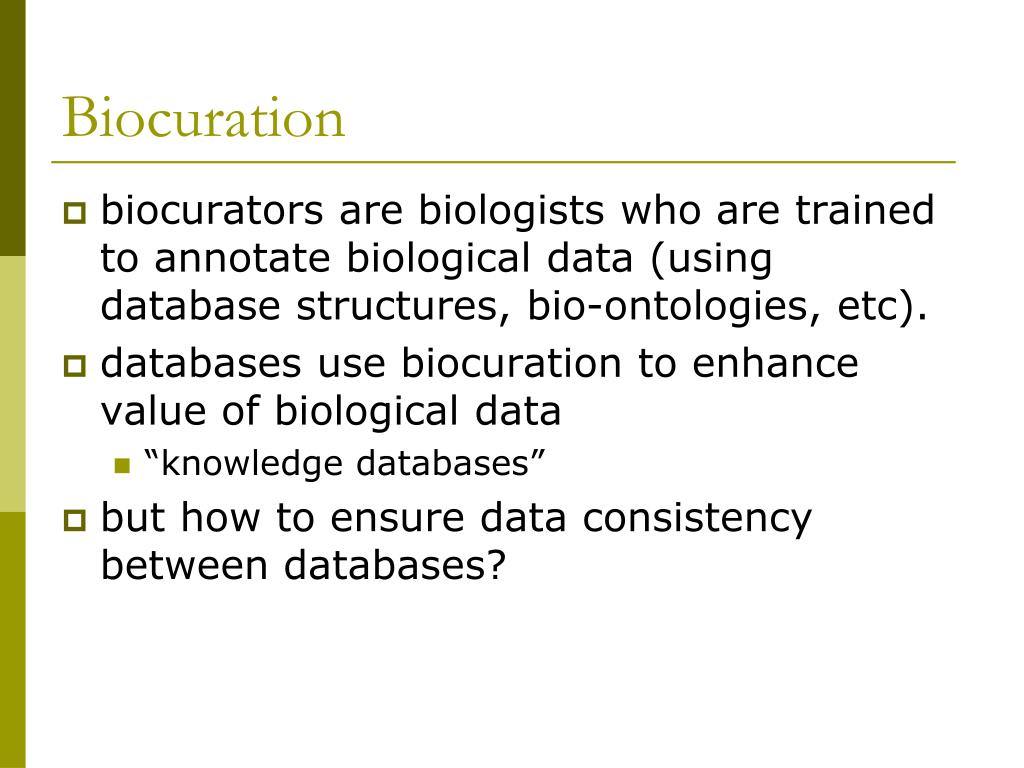 Biocuration

biocurators are biologists who are trained to annotate biological data (using database structures, bio-ontologies, etc).

databases use biocuration to enhance value of biological data

“knowledge databases”

but how to ensure data consistency between databases?